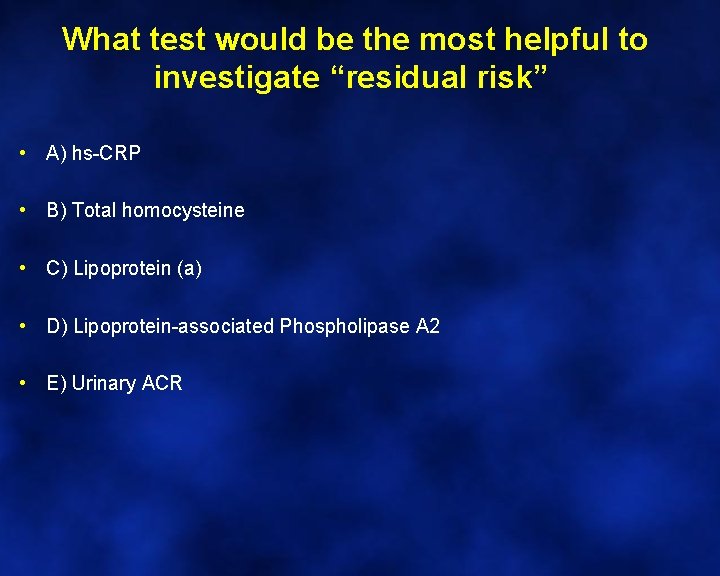 What test would be the most helpful to investigate “residual risk”

• A) hs-CRP

• B) Total homocysteine

• C) Lipoprotein (a)

• D) Lipoprotein-associated Phospholipase A2

• E) Urinary ACR